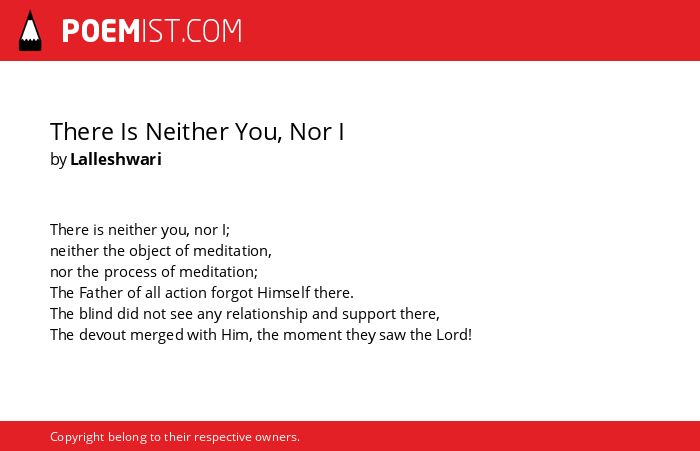 POEMIST.COM

There Is Neither You, Nor I
by Lalleshwari

There is neither you, nor I;
neither the object of meditation,
nor the process of meditation;
The Father of all action forgot Himself there.
The blind did not see any relationship and support there,
The devout merged with Him, the moment they saw the Lord!

Copyright belong to their respective owners.